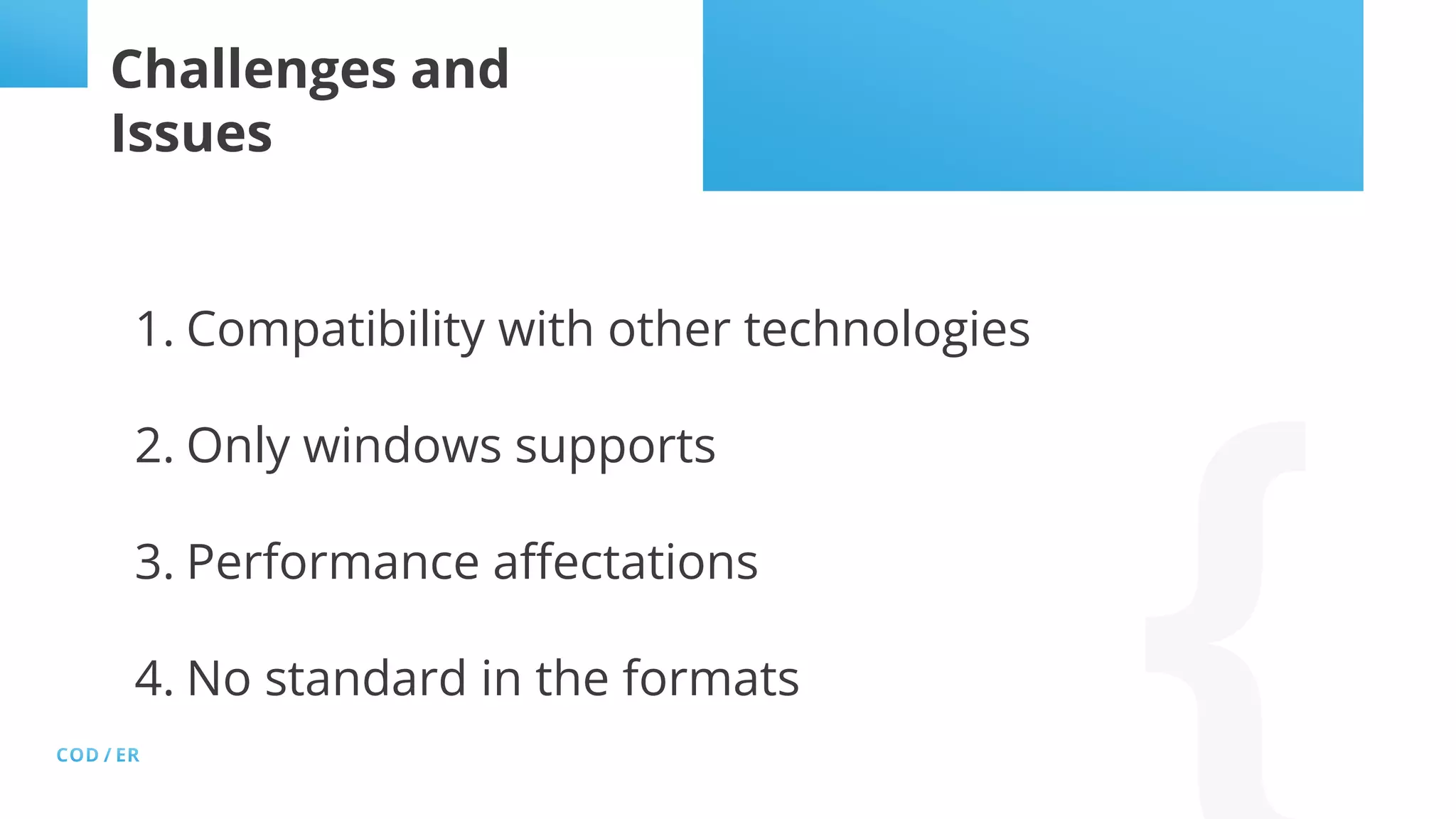 Challenges and Issues

1. Compatibility with other technologies

2. Only windows supports

3. Performance affectations

4. No standard in the formats

COD / ER